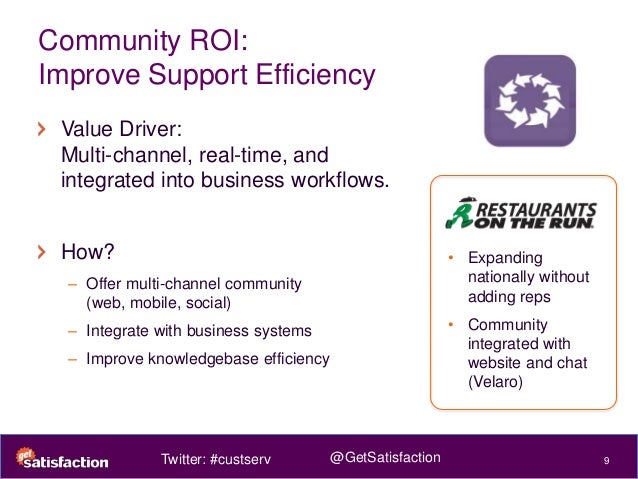 Community ROI:
Improve Support Efficiency

› Value Driver:
Multi-channel, real-time, and integrated into business workflows.

› How?

– Offer multi-channel community (web, mobile, social)

– Integrate with business systems

– Improve knowledgebase efficiency

RESTAURANTS ON THE RUN

• Expanding nationally without adding reps

• Community integrated with website and chat (Velaro)

get satisfaction

Twitter: #custserv

@GetSatisfaction

9